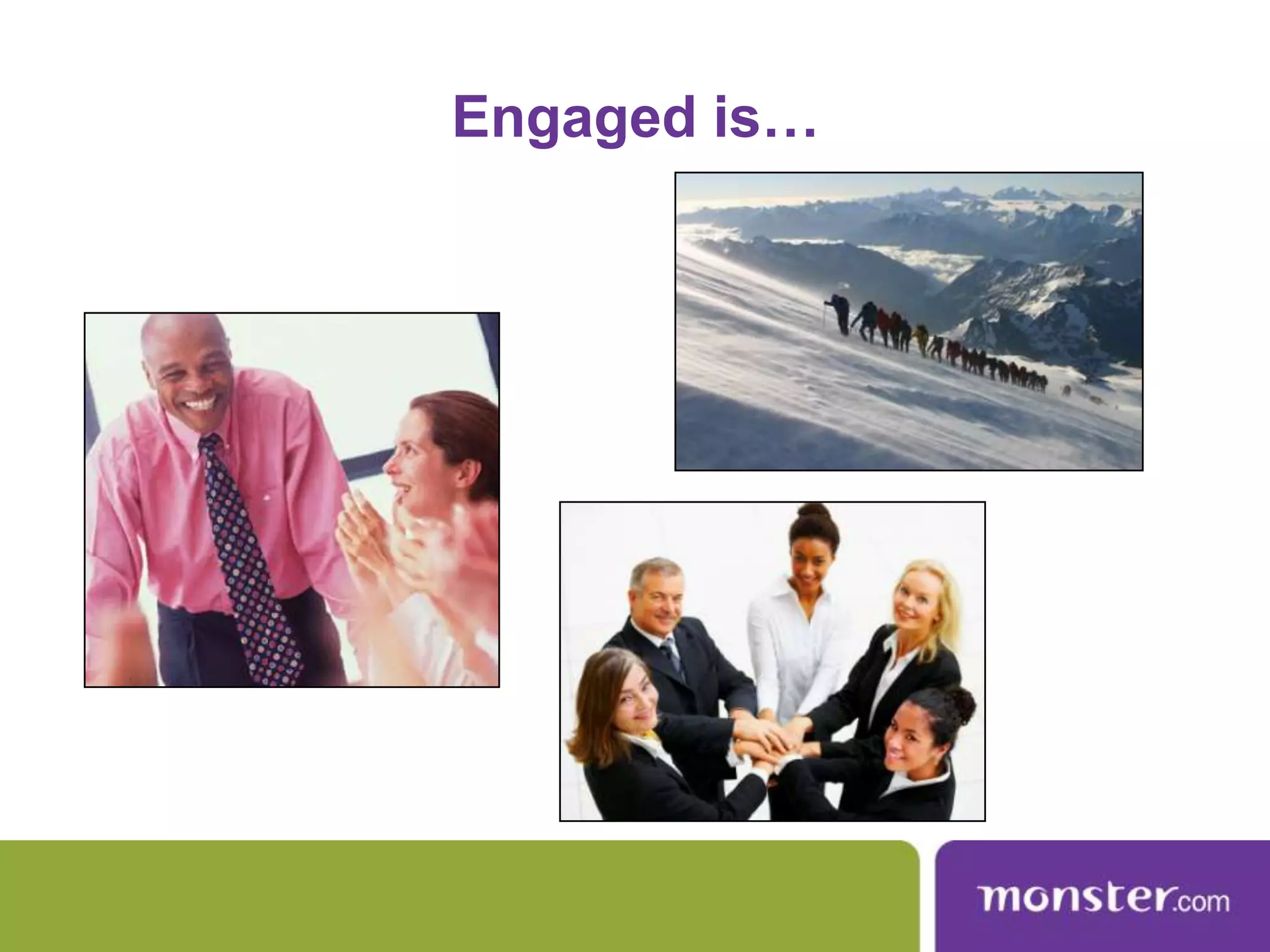 Engaged is…

monster.com